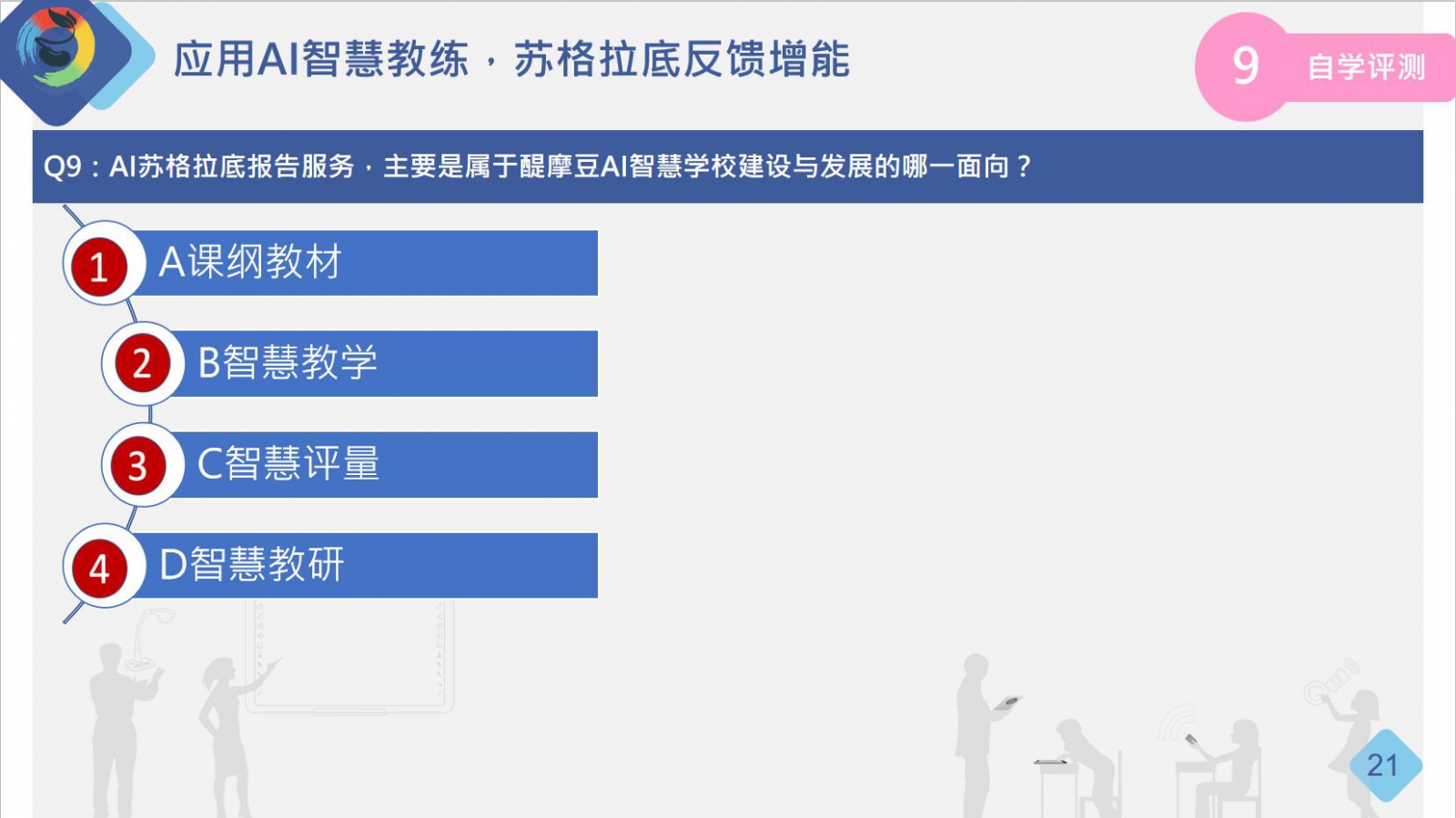 应用AI智慧教练，苏格拉底反馈增能

9 自学评测

Q9：AI苏格拉底报告服务，主要是属于醍摩豆AI智慧学校建设与发展的哪一面向？

1 A课纲教材

2 B智慧教学

3 C智慧评量

4 D智慧教研

21